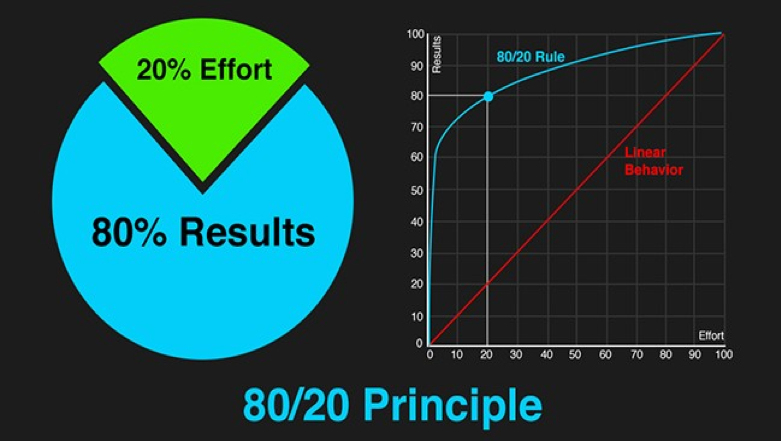 20% Effort

80% Results

Results

80/20 Rule

Linear Behavior

100
90
80
70
60
50
40
30
20
10
0

0 10 20 30 40 50 60 70 80 90 100

Effort

80/20 Principle